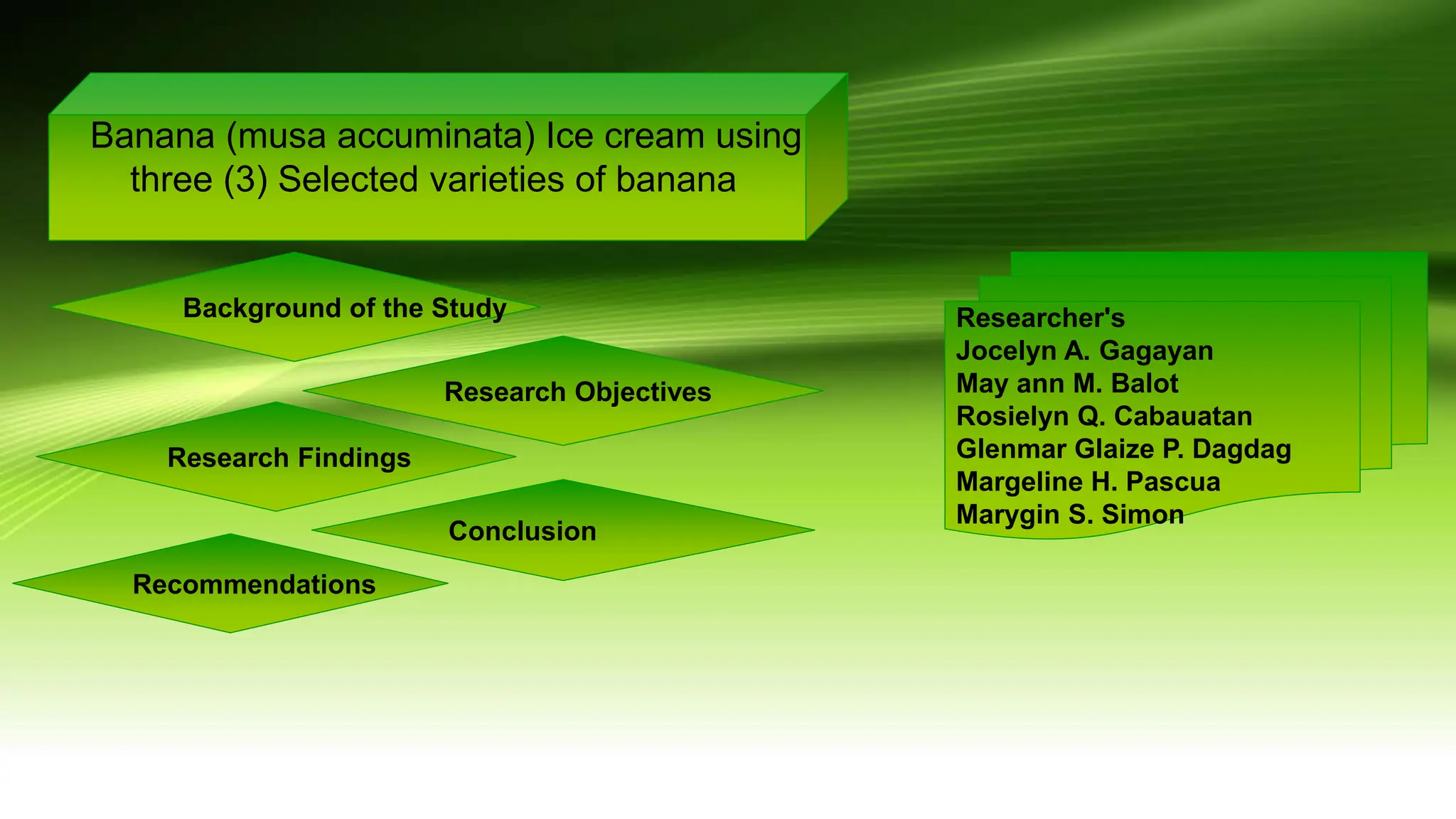 Banana (musa accuminata) Ice cream using three (3) Selected varieties of banana

Background of the Study

Research Objectives

Research Findings

Conclusion

Recommendations

Researcher's
Jocelyn A. Gagayan
May ann M. Balot
Rosielyn Q. Cabauatan
Glenmar Glaize P. Dagdag
Margeline H. Pascua
Marygin S. Simon